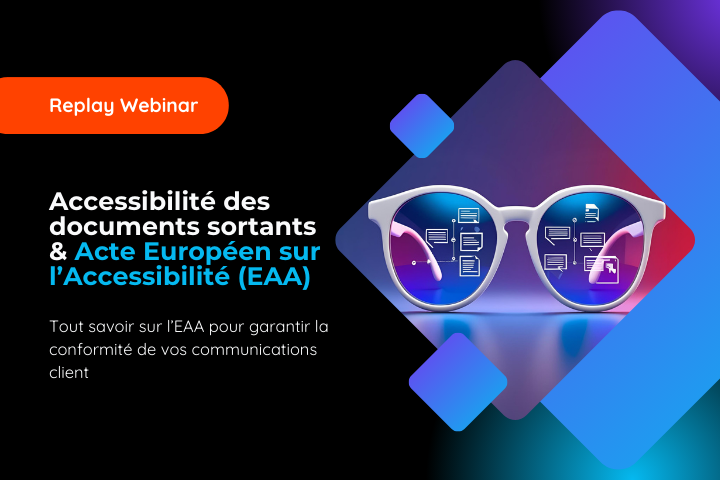 Replay Webinar

Accessibilité des documents sortants & Acte Européen sur l'Accessibilité (EAA)

Tout savoir sur l'EAA pour garantir la conformité de vos communications client